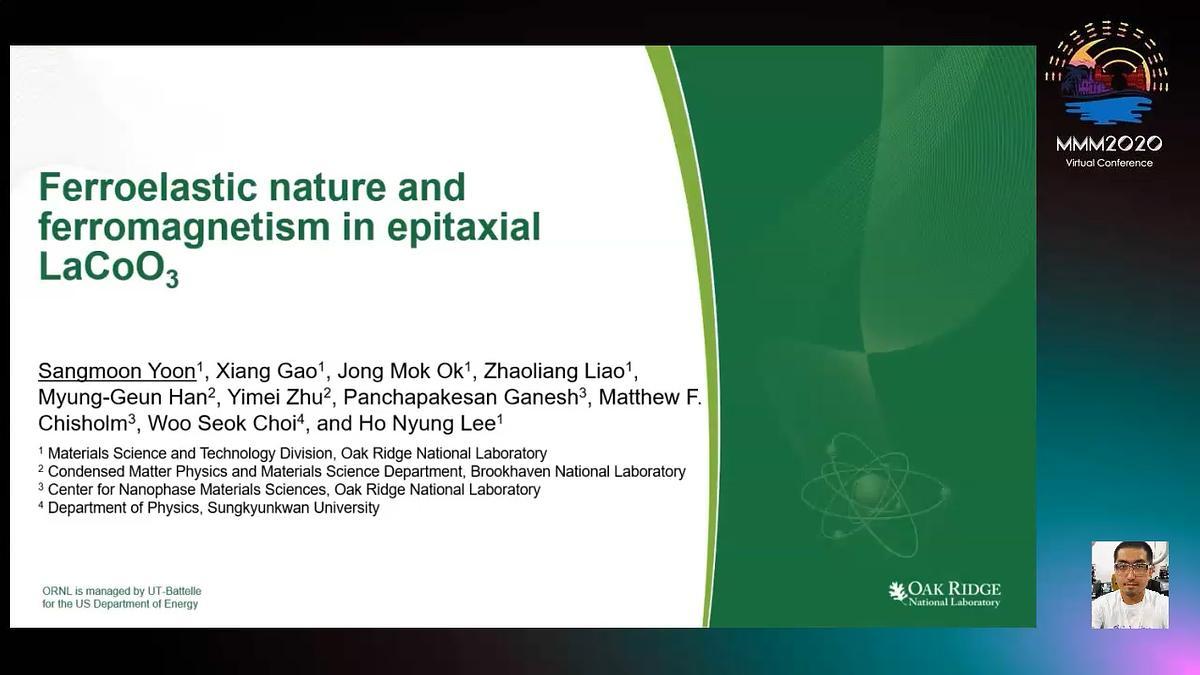 MMM2020
Virtual Conference

Ferroelastic nature and ferromagnetism in epitaxial $LaCoO_3$

Sangmoon Yoon$^1$, Xiang Gao$^1$, Jong Mok Ok$^1$, Zhaoliang Liao$^1$, Myung-Geun Han$^2$, Yimei Zhu$^2$, Panchapakesan Ganesh$^3$, Matthew F. Chisholm$^3$, Woo Seok Choi$^4$, and Ho Nyung Lee$^1$

$^1$ Materials Science and Technology Division, Oak Ridge National Laboratory
$^2$ Condensed Matter Physics and Materials Science Department, Brookhaven National Laboratory
$^3$ Center for Nanophase Materials Sciences, Oak Ridge National Laboratory
$^4$ Department of Physics, Sungkyunkwan University

ORNL is managed by UT-Battelle for the US Department of Energy

OAK RIDGE National Laboratory